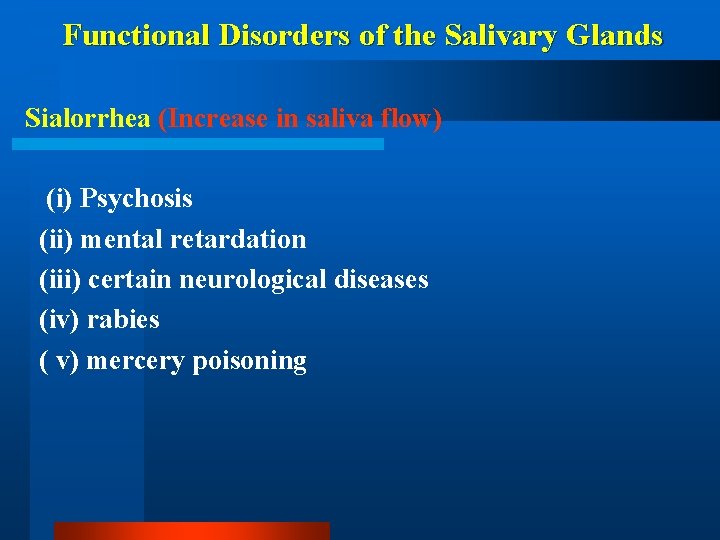 Functional Disorders of the Salivary Glands

Sialorrhea (Increase in saliva flow)

(i) Psychosis
(ii) mental retardation
(iii) certain neurological diseases
(iv) rabies
( v) mercery poisoning